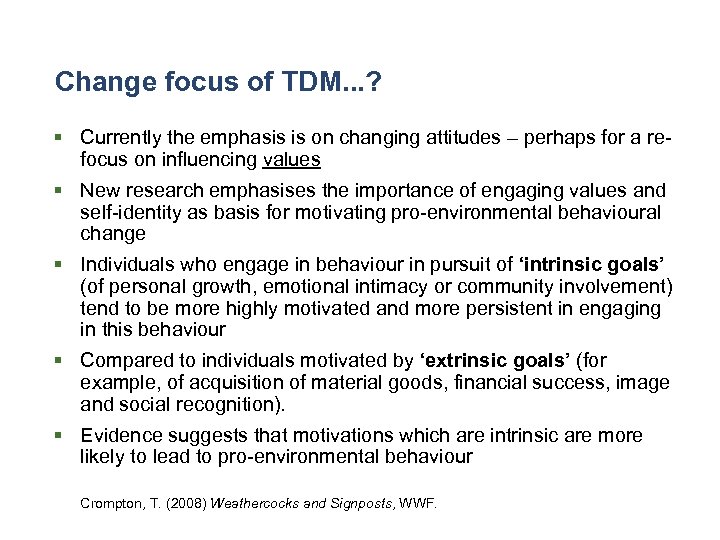 Change focus of TDM...?

▪ Currently the emphasis is on changing attitudes – perhaps for a re-focus on influencing values

▪ New research emphasises the importance of engaging values and self-identity as basis for motivating pro-environmental behavioural change

▪ Individuals who engage in behaviour in pursuit of 'intrinsic goals' (of personal growth, emotional intimacy or community involvement) tend to be more highly motivated and more persistent in engaging in this behaviour

▪ Compared to individuals motivated by 'extrinsic goals' (for example, of acquisition of material goods, financial success, image and social recognition).

▪ Evidence suggests that motivations which are intrinsic are more likely to lead to pro-environmental behaviour

Crompton, T. (2008) Weathercocks and Signposts, WWF.